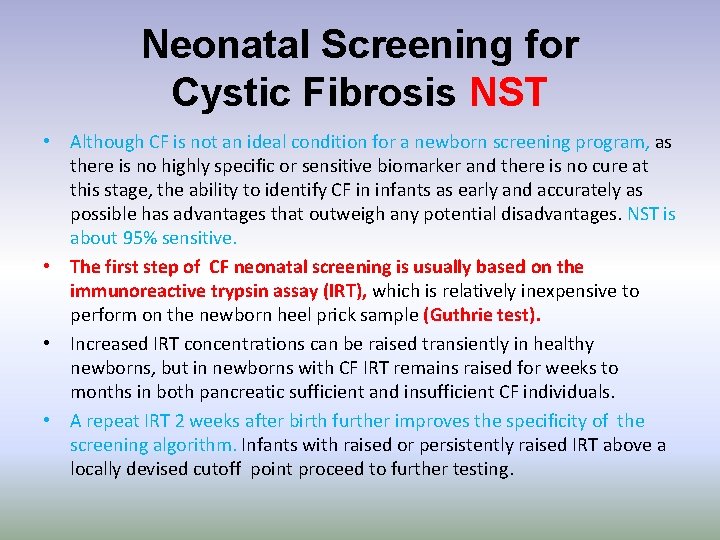 Neonatal Screening for Cystic Fibrosis NST

• Although CF is not an ideal condition for a newborn screening program, as there is no highly specific or sensitive biomarker and there is no cure at this stage, the ability to identify CF in infants as early and accurately as possible has advantages that outweigh any potential disadvantages. NST is about 95% sensitive.

• The first step of CF neonatal screening is usually based on the immunoreactive trypsin assay (IRT), which is relatively inexpensive to perform on the newborn heel prick sample (Guthrie test).

• Increased IRT concentrations can be raised transiently in healthy newborns, but in newborns with CF IRT remains raised for weeks to months in both pancreatic sufficient and insufficient CF individuals.

• A repeat IRT 2 weeks after birth further improves the specificity of the screening algorithm. Infants with raised or persistently raised IRT above a locally devised cutoff point proceed to further testing.